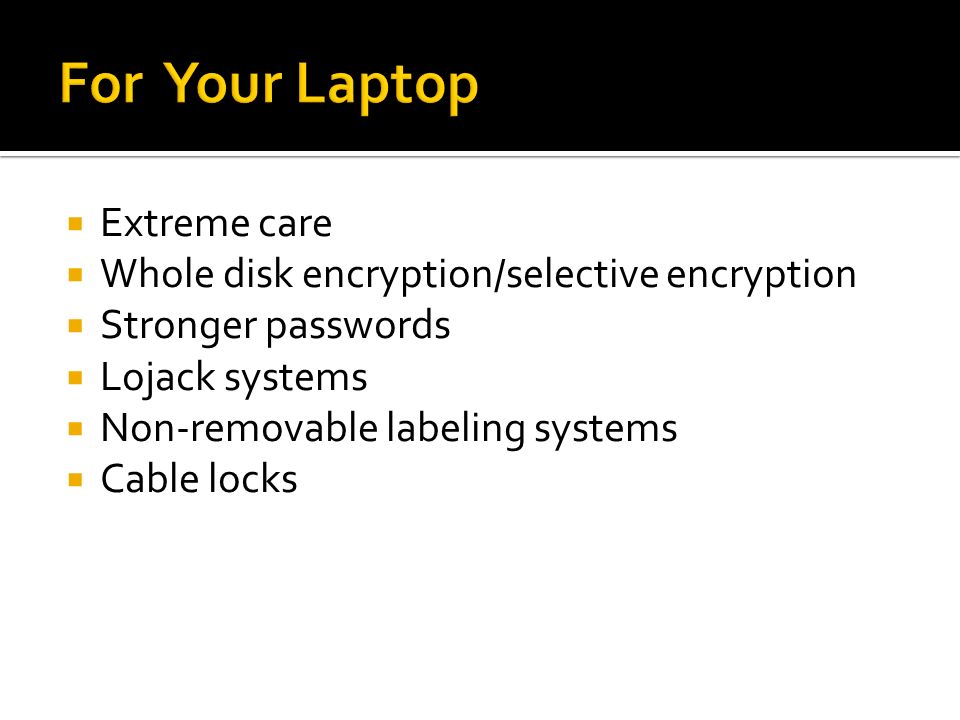 For Your Laptop

- Extreme care
- Whole disk encryption/selective encryption
- Stronger passwords
- Lojack systems
- Non-removable labeling systems
- Cable locks